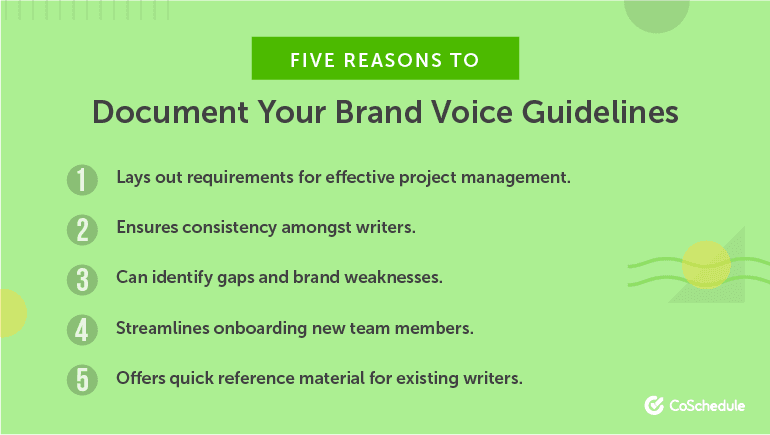 FIVE REASONS TO

Document Your Brand Voice Guidelines

1 Lays out requirements for effective project management.

2 Ensures consistency amongst writers.

3 Can identify gaps and brand weaknesses.

4 Streamlines onboarding new team members.

5 Offers quick reference material for existing writers.

CoSchedule